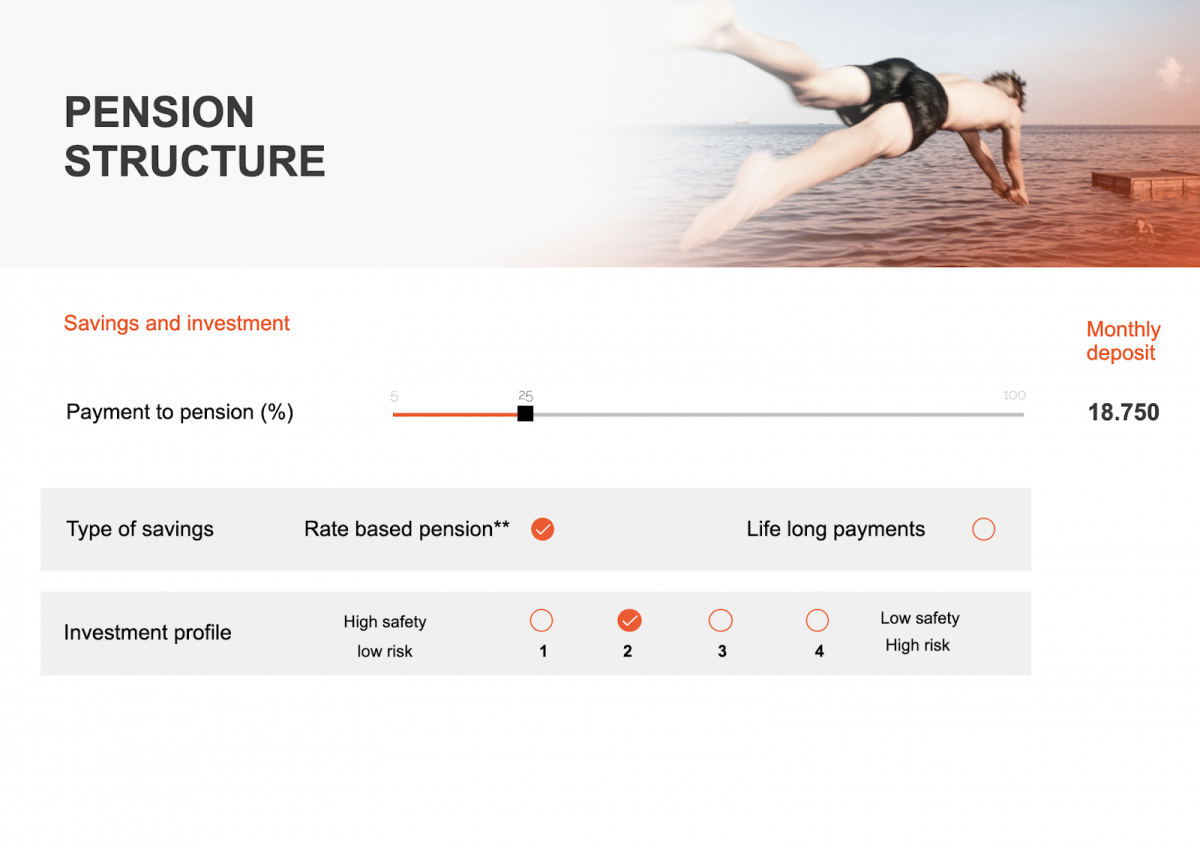 PENSION STRUCTURE

Savings and investment

Monthly deposit

Payment to pension (%)

5

25

100

18.750

Type of savings

Rate based pension**

Life long payments

Investment profile

High safety
low risk

1

2

3

4

Low safety
High risk